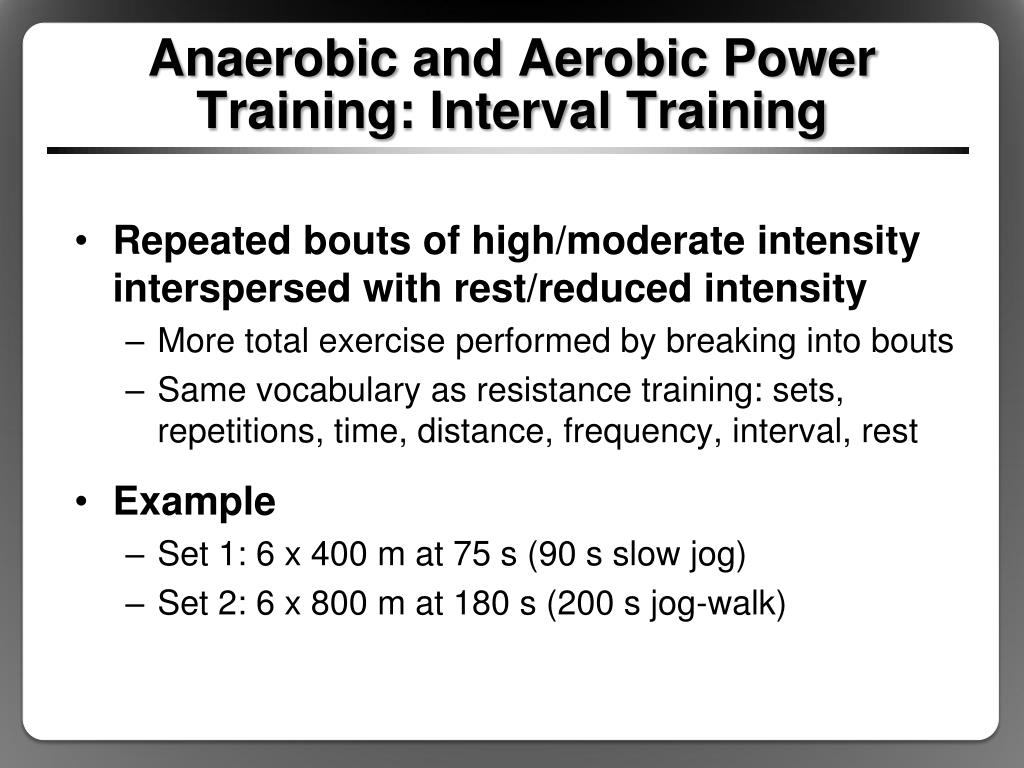 Anaerobic and Aerobic Power Training: Interval Training

• Repeated bouts of high/moderate intensity interspersed with rest/reduced intensity
– More total exercise performed by breaking into bouts
– Same vocabulary as resistance training: sets, repetitions, time, distance, frequency, interval, rest

• Example
– Set 1: 6 x 400 m at 75 s (90 s slow jog)
– Set 2: 6 x 800 m at 180 s (200 s jog-walk)